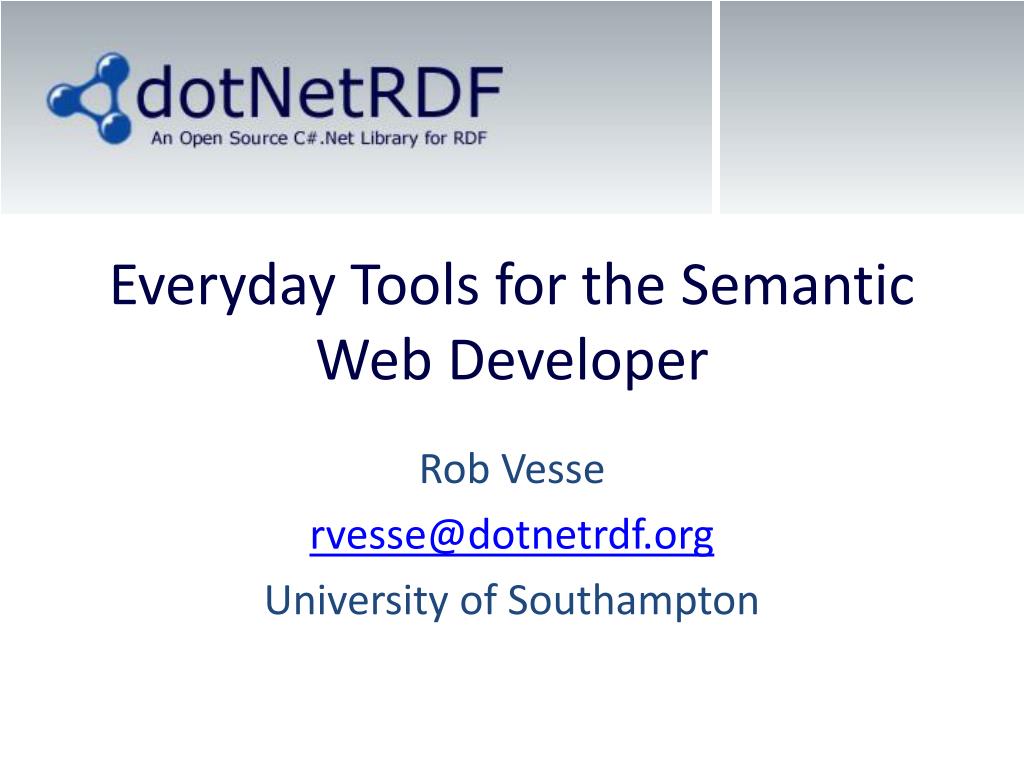 dotNetRDF
An Open Source C#.Net Library for RDF

Everyday Tools for the Semantic Web Developer

Rob Vesse
rvesse@dotnetrdf.org
University of Southampton